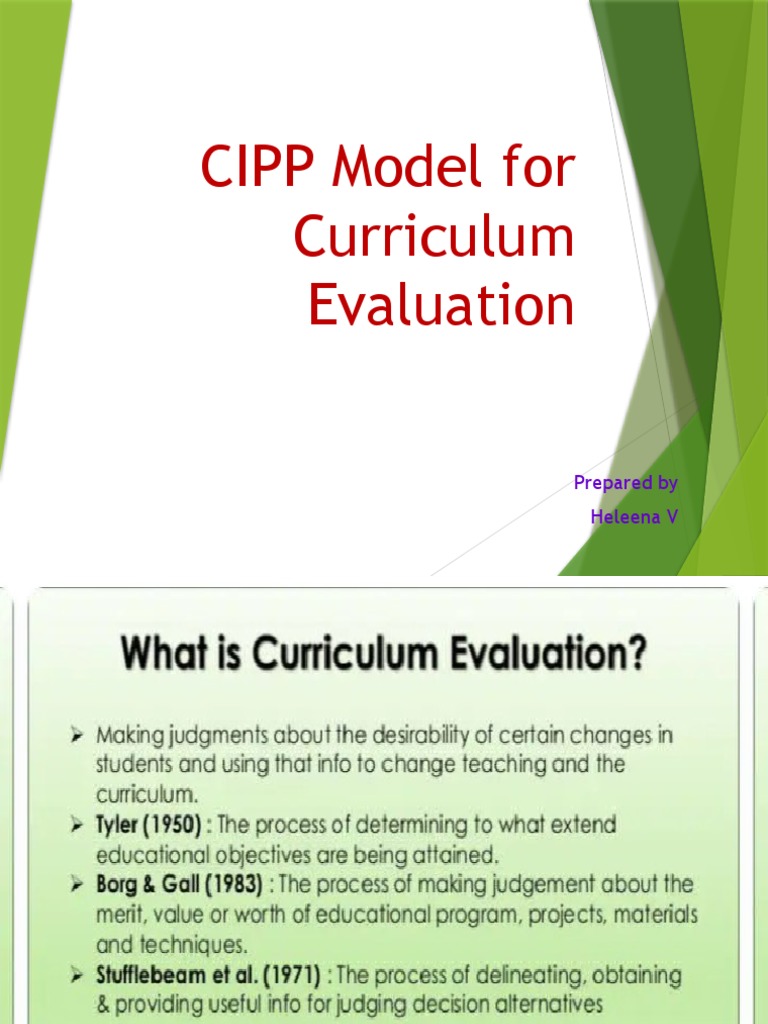 CIPP Model for Curriculum Evaluation

Prepared by
Heleena V

What is Curriculum Evaluation?

➢ Making judgments about the desirability of certain changes in students and using that info to change teaching and the curriculum.
➢ Tyler (1950) : The process of determining to what extend educational objectives are being attained.
➢ Borg & Gall (1983) : The process of making judgement about the merit, value or worth of educational program, projects, materials and techniques.
➢ Stufflebeam et al. (1971) : The process of delineating, obtaining & providing useful info for judging decision alternatives